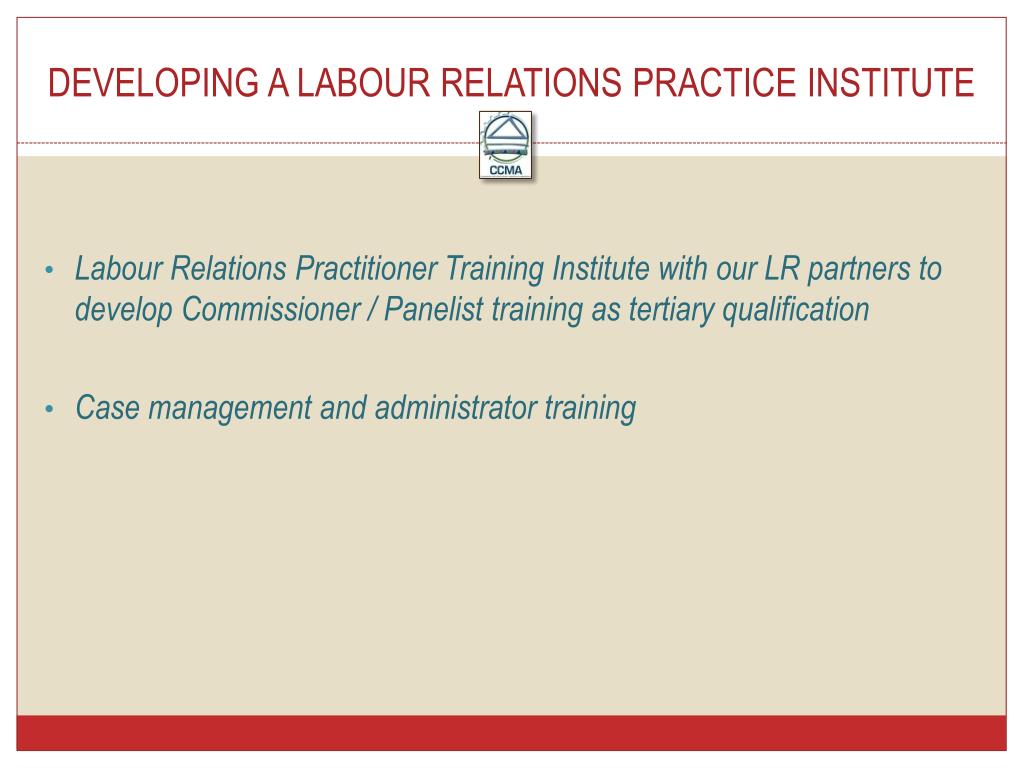 DEVELOPING A LABOUR RELATIONS PRACTICE INSTITUTE

CCMA

• Labour Relations Practitioner Training Institute with our LR partners to develop Commissioner / Panelist training as tertiary qualification

• Case management and administrator training